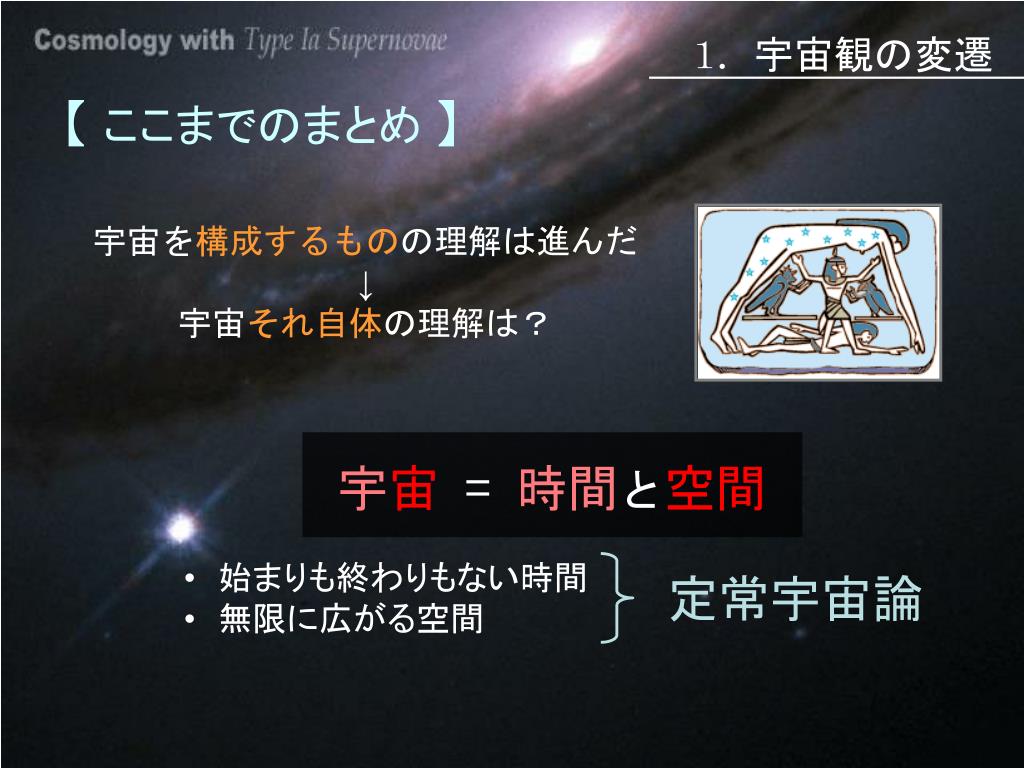 Cosmology with Type Ia Supernovae

1. 宇宙観の変遷

【 ここまでのまとめ 】

宇宙を構成するものの理解は進んだ
↓
宇宙それ自体の理解は？

宇宙 ＝ 時間と空間

• 始まりも終わりもない時間
• 無限に広がる空間

定常宇宙論